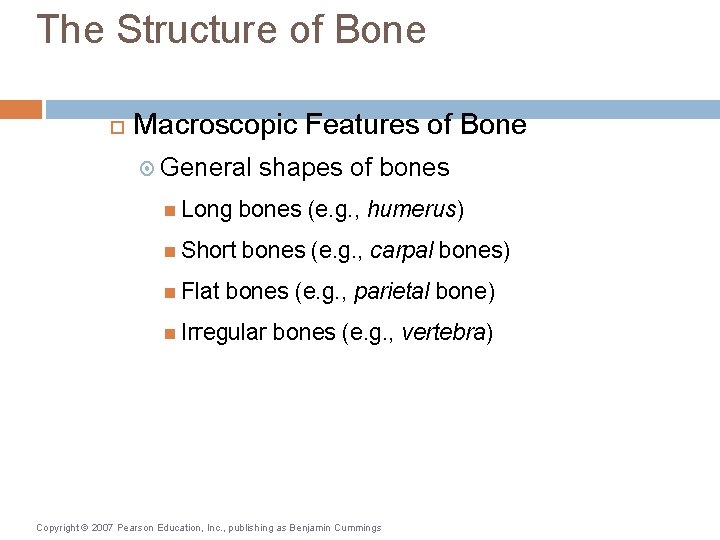 The Structure of Bone

Macroscopic Features of Bone

General shapes of bones

Long bones (e.g., humerus)

Short bones (e.g., carpal bones)

Flat bones (e.g., parietal bone)

Irregular bones (e.g., vertebra)

Copyright © 2007 Pearson Education, Inc., publishing as Benjamin Cummings